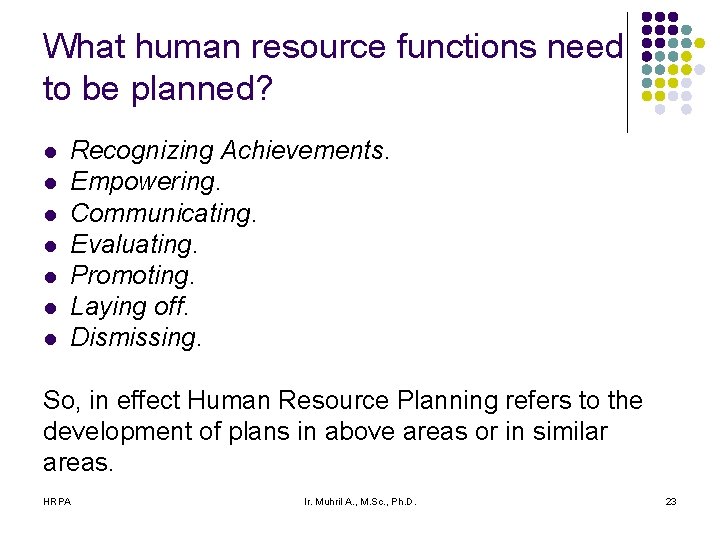 What human resource functions need to be planned?

- Recognizing Achievements.
- Empowering.
- Communicating.
- Evaluating.
- Promoting.
- Laying off.
- Dismissing.

So, in effect Human Resource Planning refers to the development of plans in above areas or in similar areas.

HRPA Ir. Muhril A., M.Sc., Ph.D. 23